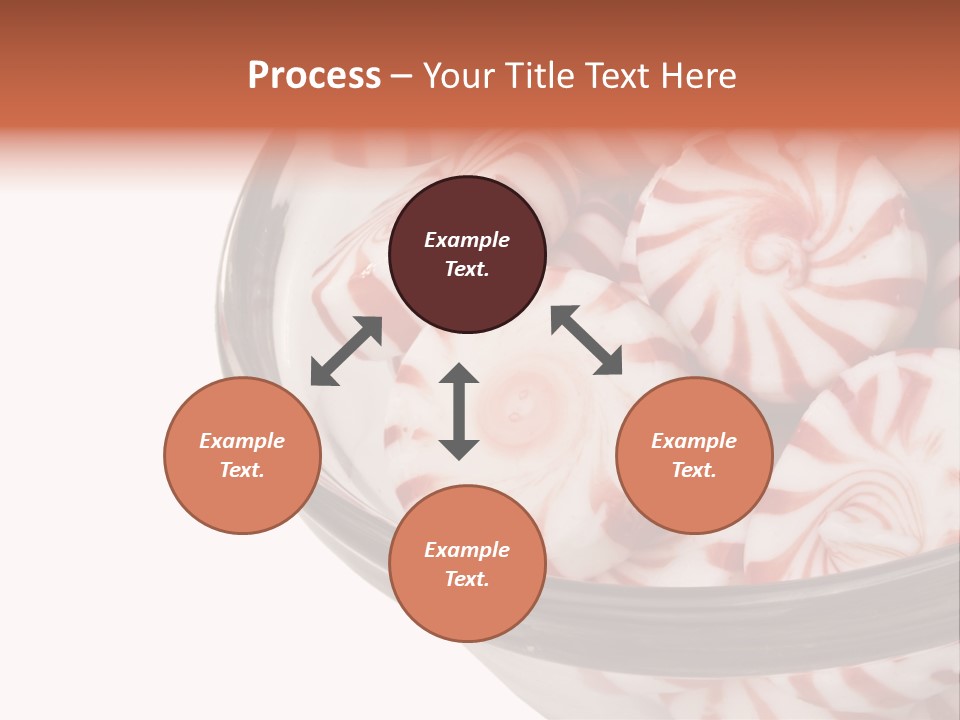 Process – Your Title Text Here

Example Text.

Example Text.

Example Text.

Example Text.